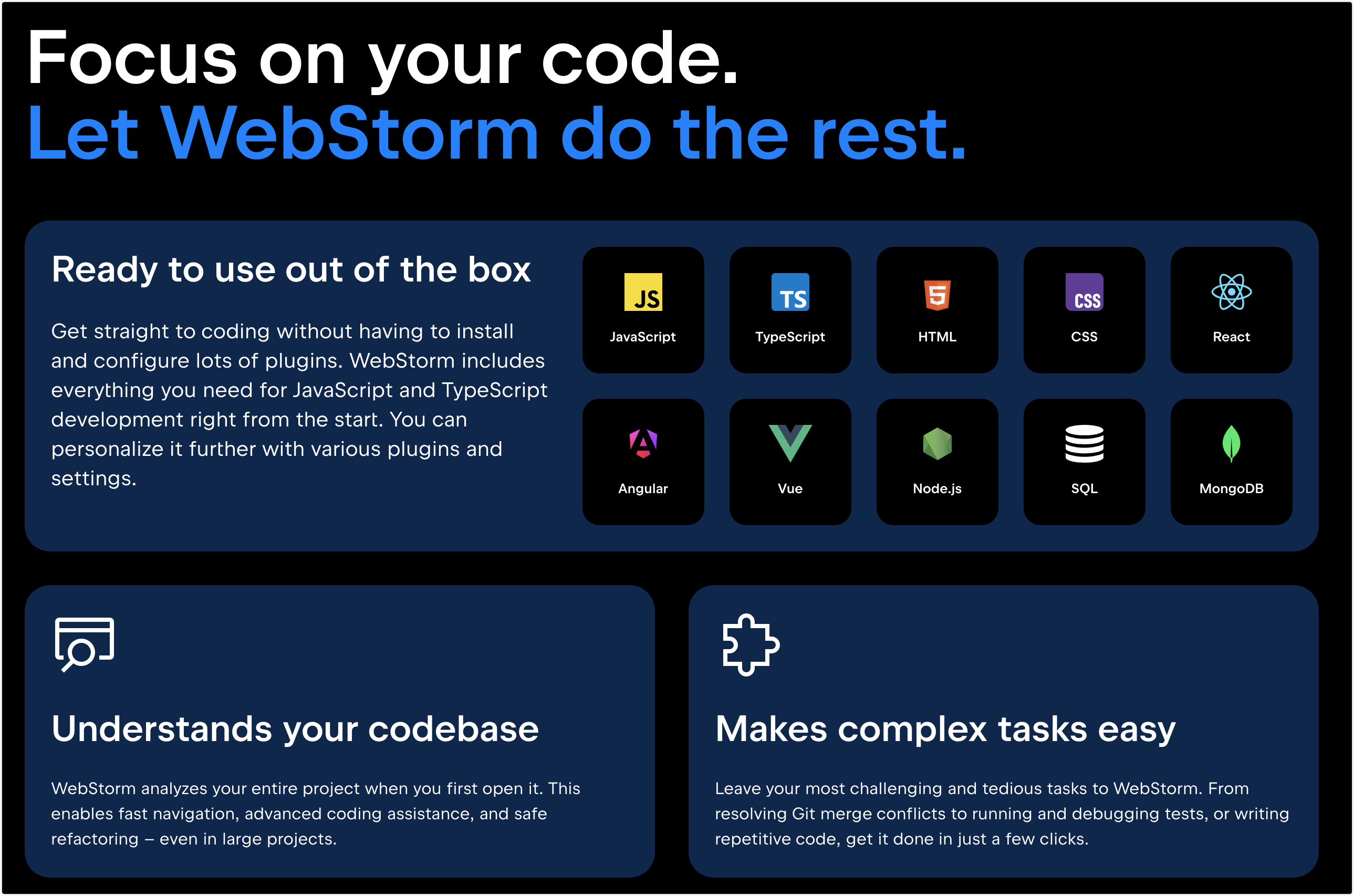 Focus on your code.
Let WebStorm do the rest.

Ready to use out of the box

Get straight to coding without having to install and configure lots of plugins. WebStorm includes everything you need for JavaScript and TypeScript development right from the start. You can personalize it further with various plugins and settings.

JS
JavaScript

TS
TypeScript

5
HTML

CSS
CSS

React

Angular

Vue

Node.js

SQL

MongoDB

Understands your codebase

WebStorm analyzes your entire project when you first open it. This enables fast navigation, advanced coding assistance, and safe refactoring – even in large projects.

Makes complex tasks easy

Leave your most challenging and tedious tasks to WebStorm. From resolving Git merge conflicts to running and debugging tests, or writing repetitive code, get it done in just a few clicks.